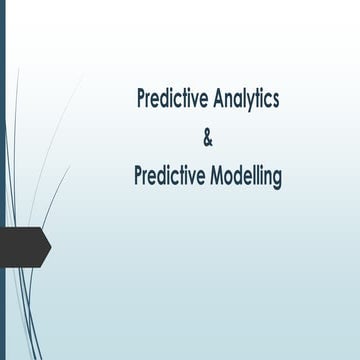 Predictive Analytics
&
Predictive Modelling